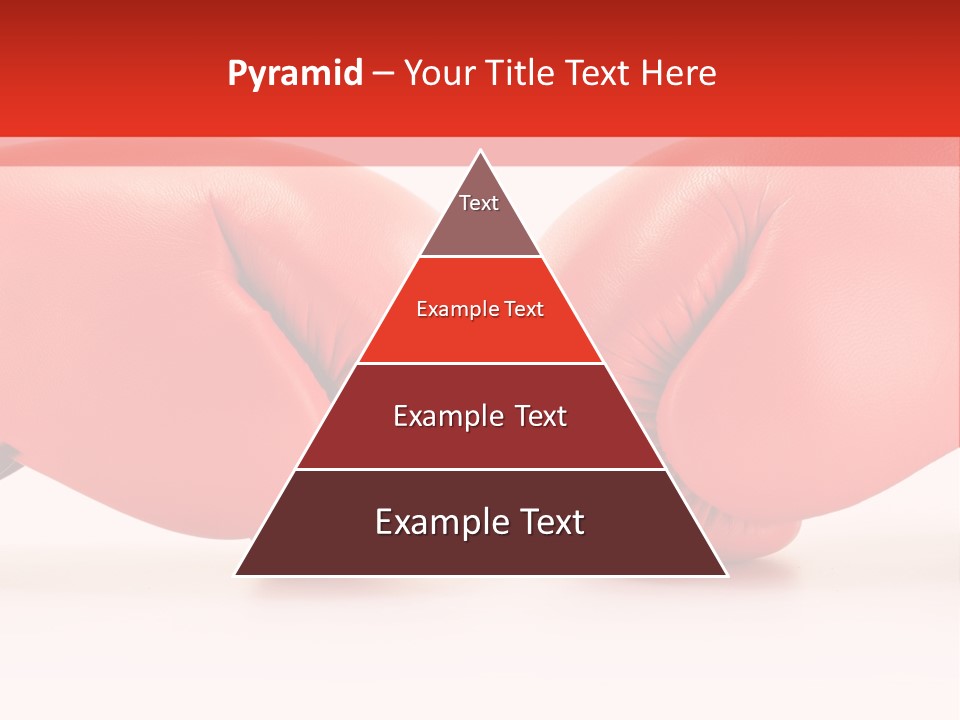 Pyramid – Your Title Text Here

Text

Example Text

Example Text

Example Text